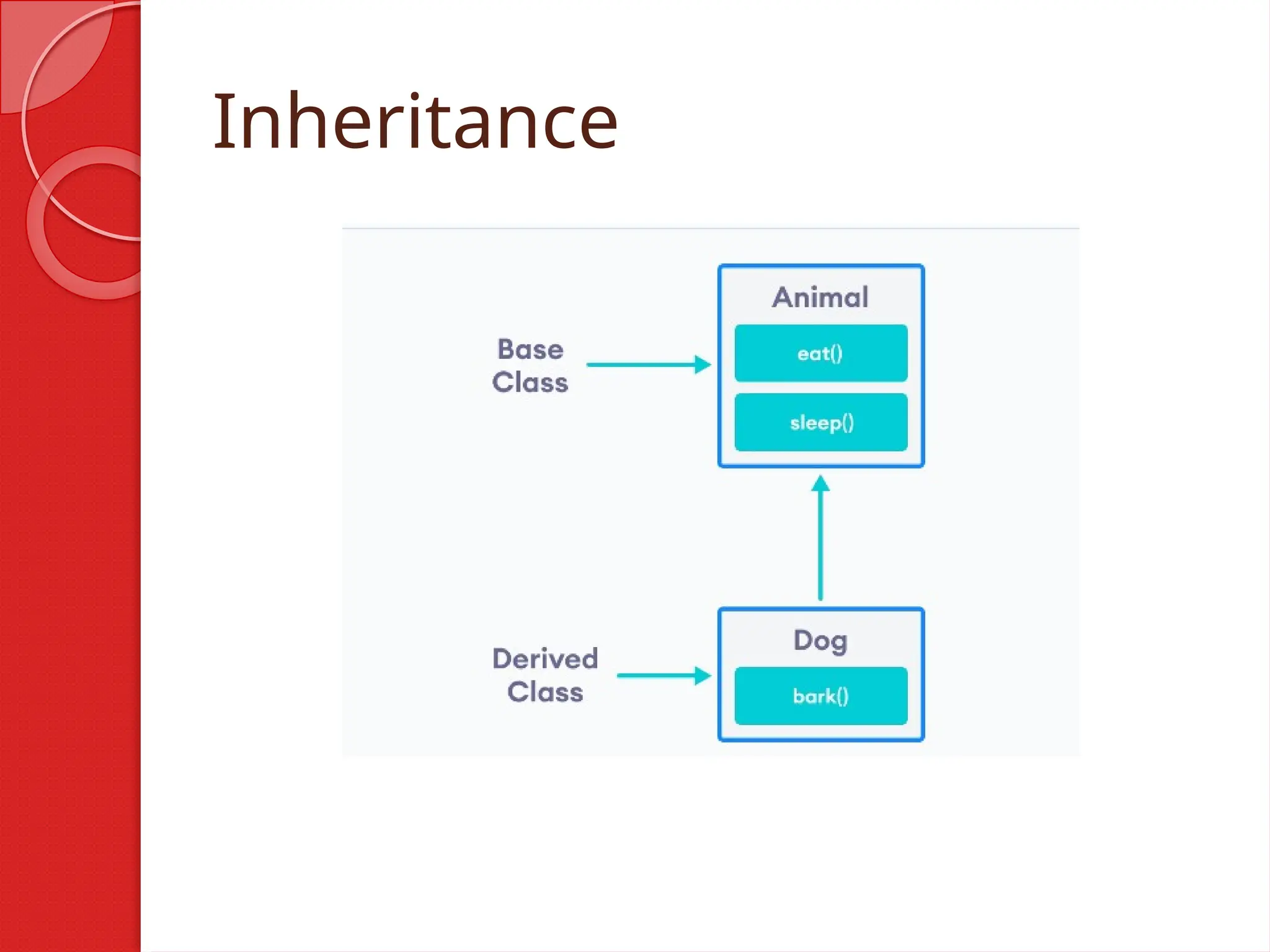 Inheritance

Base Class

Animal

eat()

sleep()

Derived Class

Dog

bark()